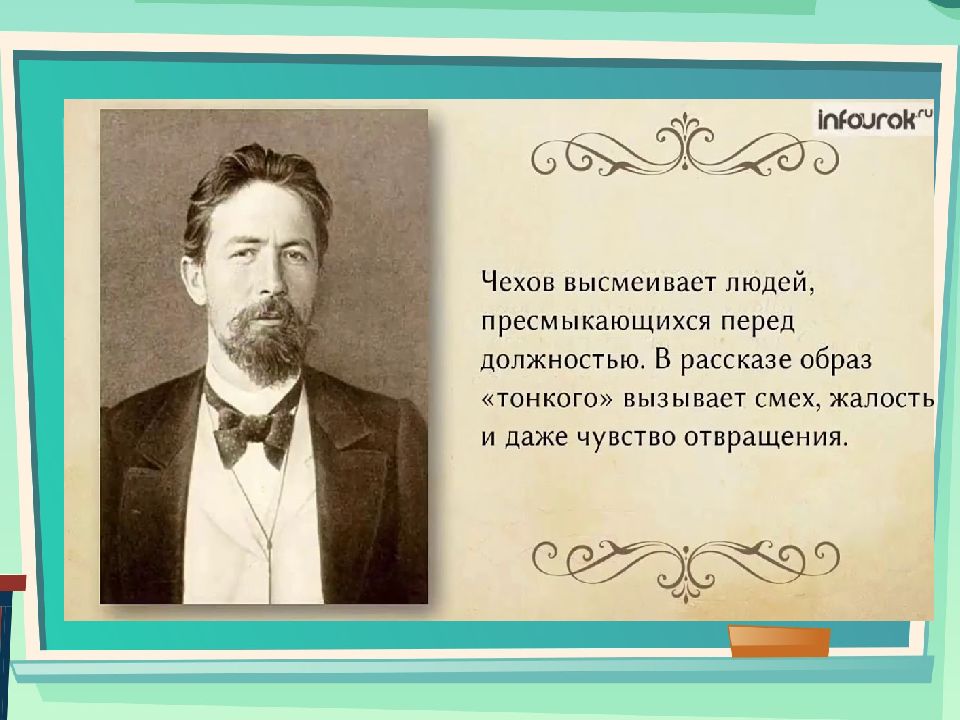 infourok.ru

Чехов высмеивает людей, пресмыкающихся перед должностью. В рассказе образ «тонкого» вызывает смех, жалость и даже чувство отвращения.